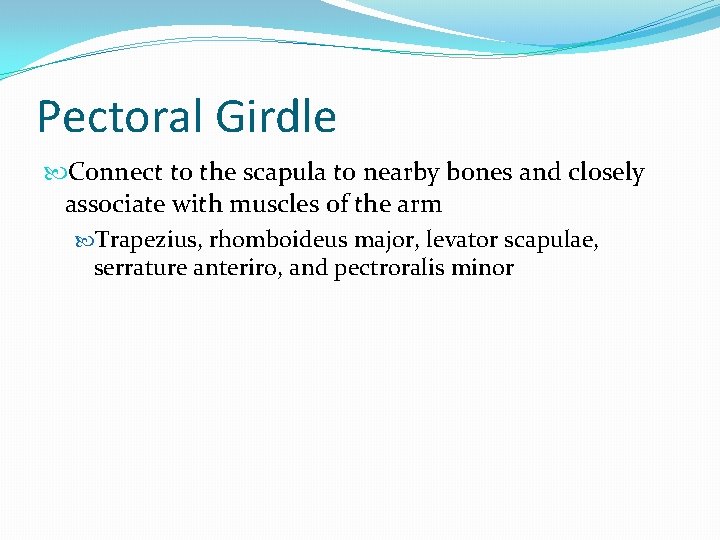 Pectoral Girdle

Connect to the scapula to nearby bones and closely associate with muscles of the arm

Trapezius, rhomboideus major, levator scapulae, serrature anteriro, and pectroralis minor